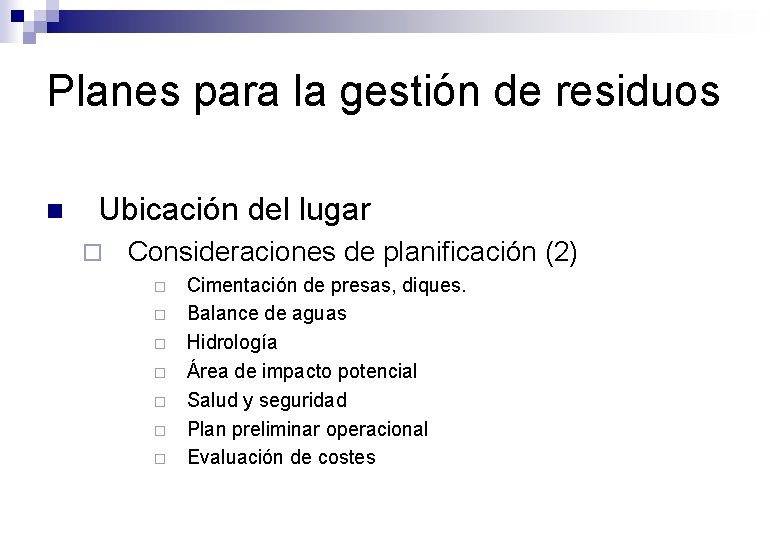 Planes para la gestión de residuos

Ubicación del lugar

Consideraciones de planificación (2)

Cimentación de presas, diques.
Balance de aguas
Hidrología
Área de impacto potencial
Salud y seguridad
Plan preliminar operacional
Evaluación de costes